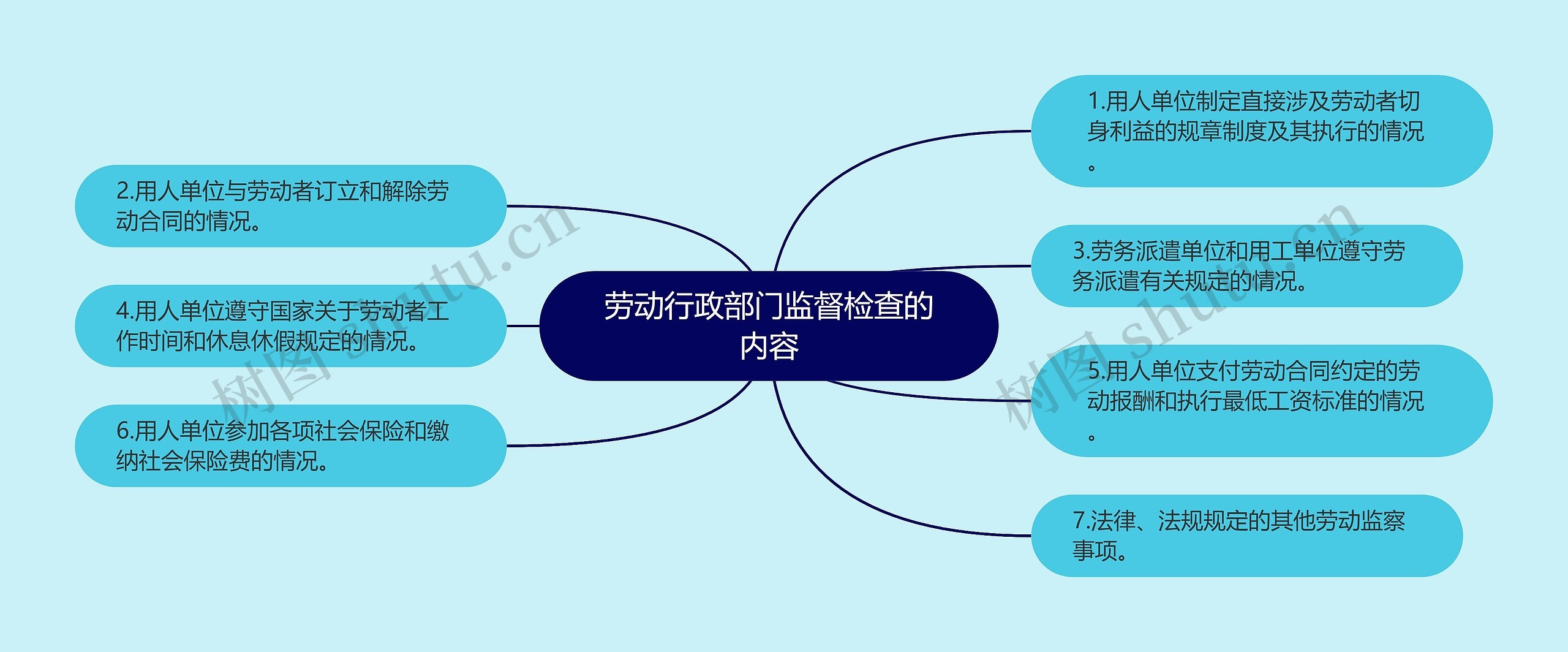 劳动行政部门监督检查的内容

1.用人单位制定直接涉及劳动者切身利益的规章制度及其执行的情况。

2.用人单位与劳动者订立和解除劳动合同的情况。

3.劳务派遣单位和用工单位遵守劳务派遣有关规定的情况。

4.用人单位遵守国家关于劳动者工作时间和休息休假规定的情况。

5.用人单位支付劳动合同约定的劳动报酬和执行最低工资标准的情况。

6.用人单位参加各项社会保险和缴纳社会保险费的情况。

7.法律、法规规定的其他劳动监察事项。

树图 shutu.cn

树图 shutu.cn